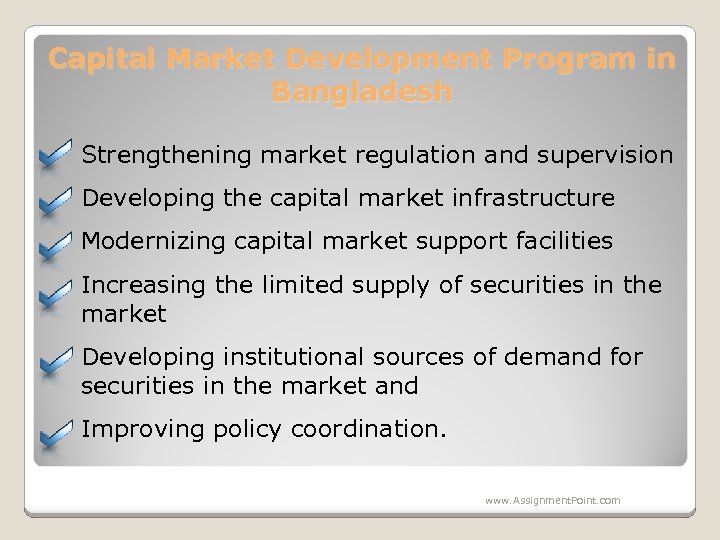 Capital Market Development Program in Bangladesh

Strengthening market regulation and supervision

Developing the capital market infrastructure

Modernizing capital market support facilities

Increasing the limited supply of securities in the market

Developing institutional sources of demand for securities in the market and

Improving policy coordination.

www.AssignmentPoint.com